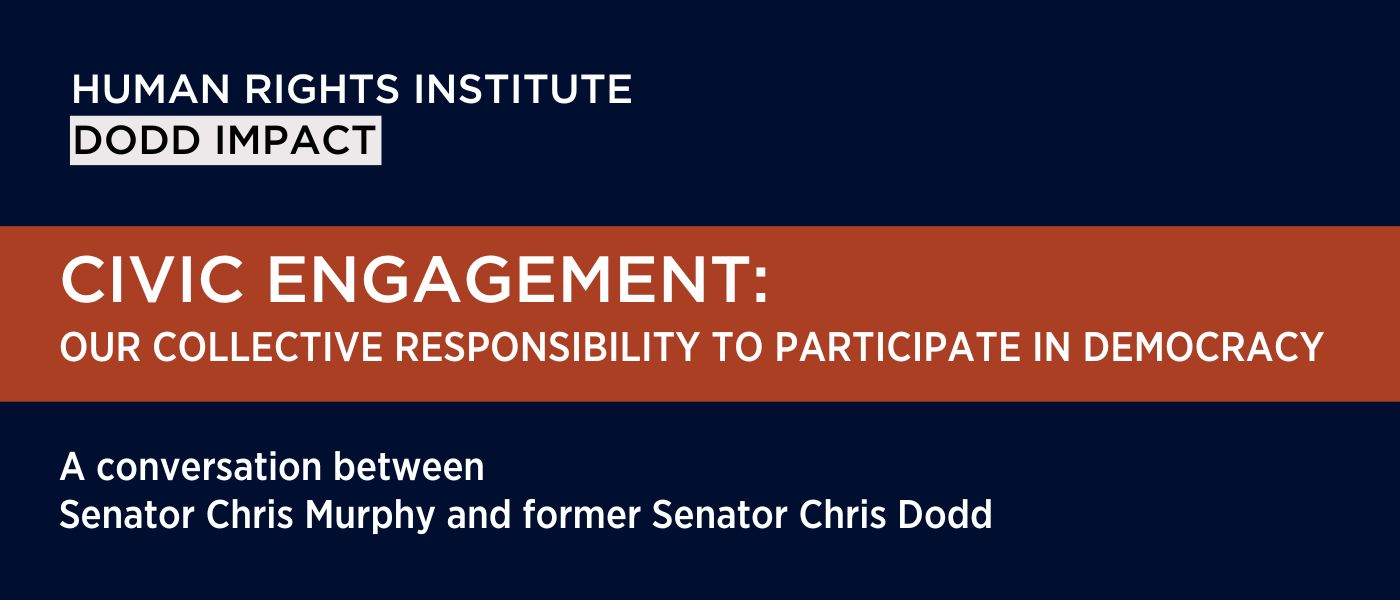 HUMAN RIGHTS INSTITUTE
DODD IMPACT

CIVIC ENGAGEMENT:
OUR COLLECTIVE RESPONSIBILITY TO PARTICIPATE IN DEMOCRACY

A conversation between
Senator Chris Murphy and former Senator Chris Dodd